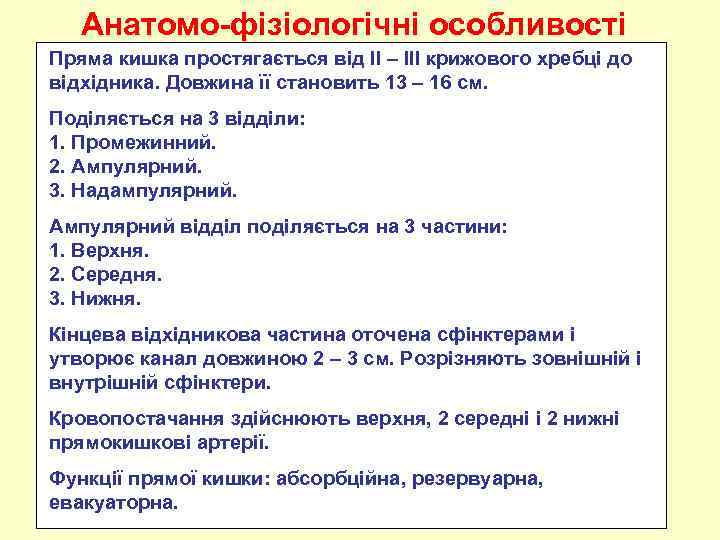 Анатомо-фізіологічні особливості

Пряма кишка простягається від II – III крижового хребці до відхідника. Довжина її становить 13 – 16 см.

Поділяється на 3 відділи:
1. Промежинний.
2. Ампулярний.
3. Надампулярний.

Ампулярний відділ поділяється на 3 частини:
1. Верхня.
2. Середня.
3. Нижня.

Кінцева відхідникова частина оточена сфінктерами і утворює канал довжиною 2 – 3 см. Розрізняють зовнішній і внутрішній сфінктери.

Кровопостачання здійснюють верхня, 2 середні і 2 нижні прямокишкові артерії.

Функції прямої кишки: абсорбційна, резервуарна, евакуаторна.